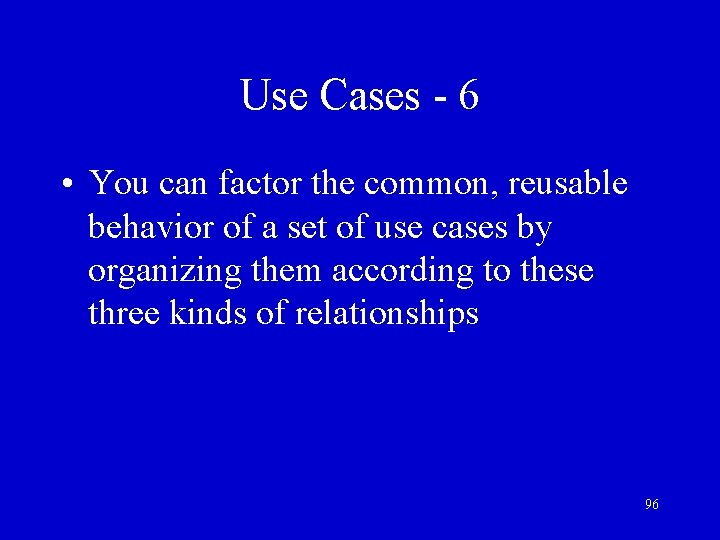 Use Cases - 6

• You can factor the common, reusable behavior of a set of use cases by organizing them according to these three kinds of relationships

96